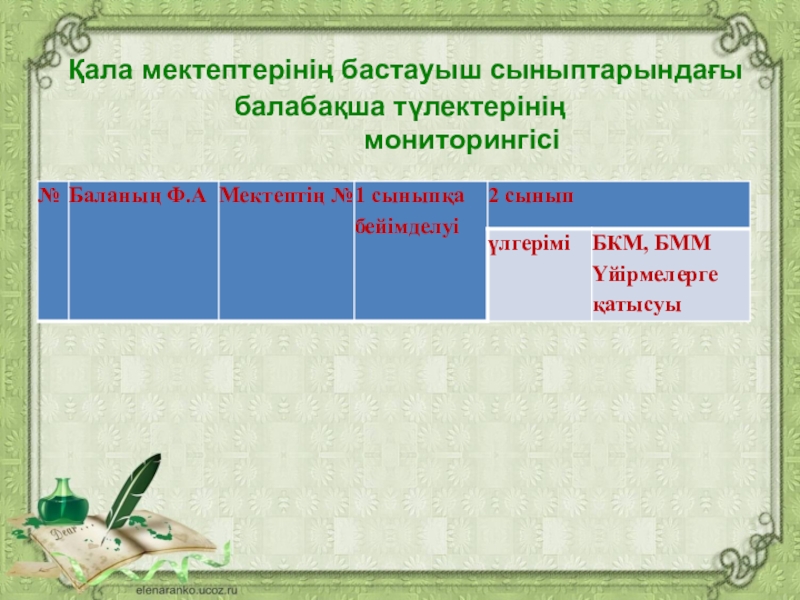 Қала мектептерінің бастауыш сыныптарындағы балабақша түлектерінің мониторингісі

| № | Баланың Ф.А | Мектептің № | 1 сыныпқа бейімделуі | 2 сынып | |
|---|---|---|---|---|---|
| | | | | үлгерімі | БКМ, БММ Үйірмелерге қатысуы |

Dear

elenaranko.ucoz.ru